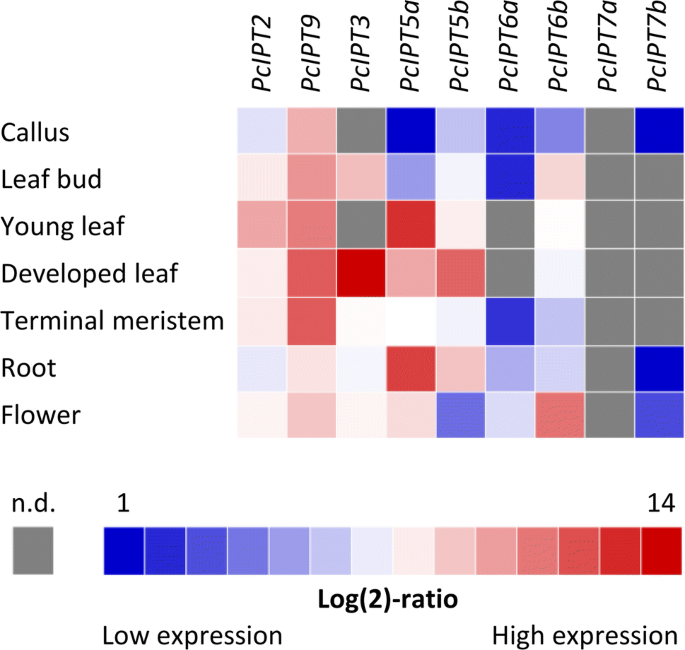 PcIPT2 PcIPT9 PcIPT3 PcIPT5a PcIPT5b PcIPT6a PcIPT6b PcIPT7a PcIPT7b

Callus
Leaf bud
Young leaf
Developed leaf
Terminal meristem
Root
Flower

n.d.

1

14

Log(2)-ratio

Low expression

High expression